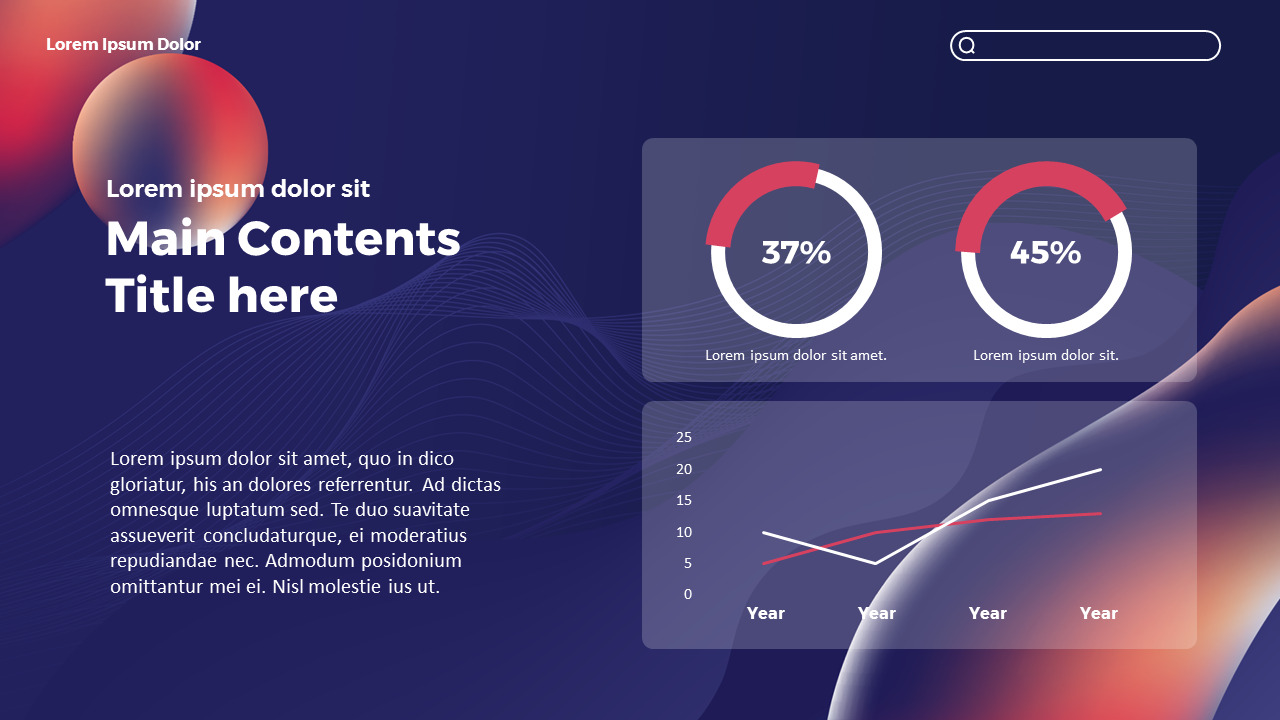 Lorem Ipsum Dolor

Lorem ipsum dolor sit
Main Contents Title here

Lorem ipsum dolor sit amet, quo in dico gloriatur, his an dolores referrentur. Ad dictas omnesque luptatum sed. Te duo suavitate assueverit concludaturque, ei moderatius repudiandae nec. Admodum posidonium omittantur mei ei. Nisl molestie ius ut.

37%
Lorem ipsum dolor sit amet.

45%
Lorem ipsum dolor sit.

25
20
15
10
5
0
Year
Year
Year
Year